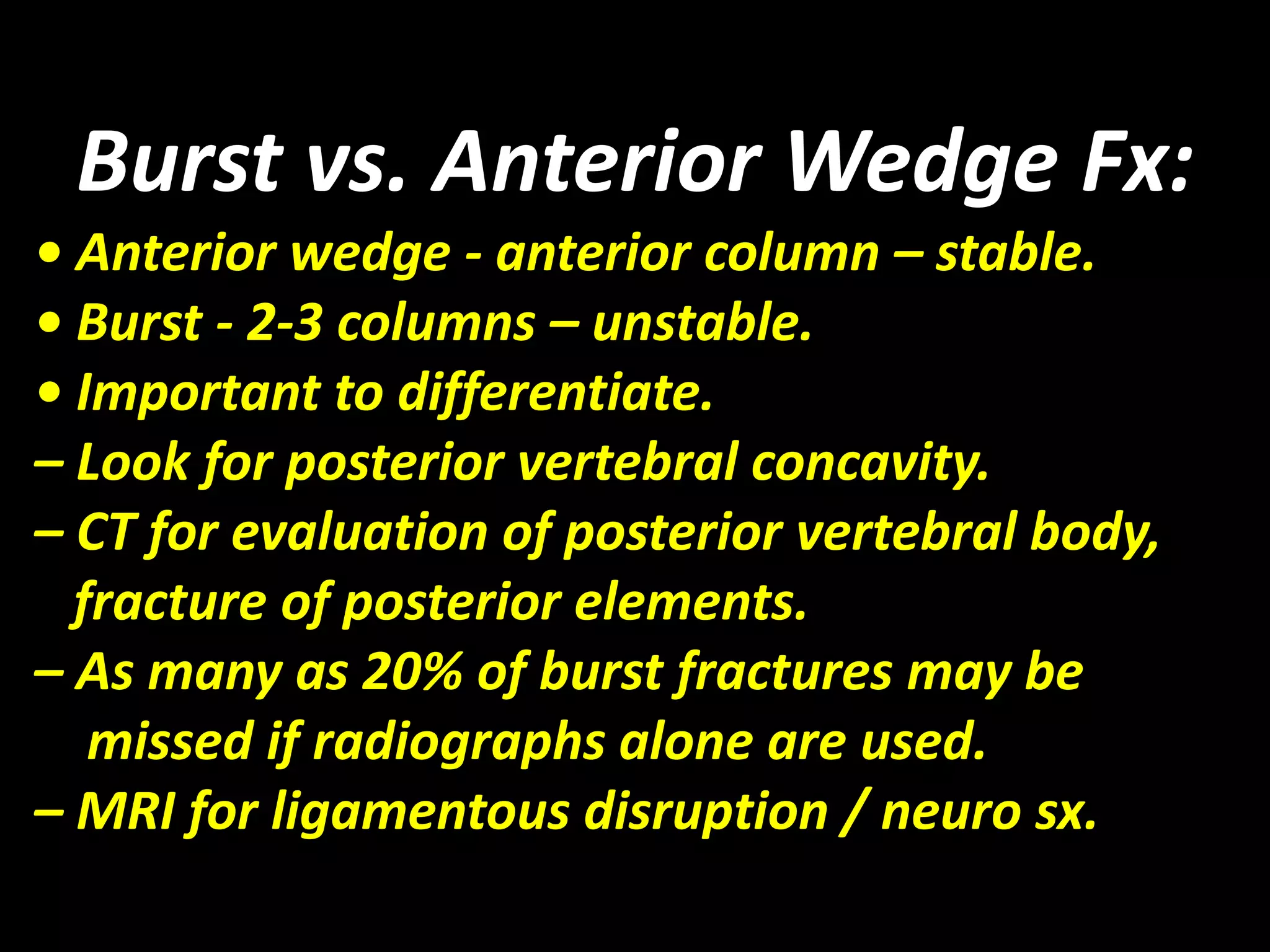 Burst vs. Anterior Wedge Fx:

• Anterior wedge - anterior column – stable.
• Burst - 2-3 columns – unstable.
• Important to differentiate.
– Look for posterior vertebral concavity.
– CT for evaluation of posterior vertebral body, fracture of posterior elements.
– As many as 20% of burst fractures may be missed if radiographs alone are used.
– MRI for ligamentous disruption / neuro sx.